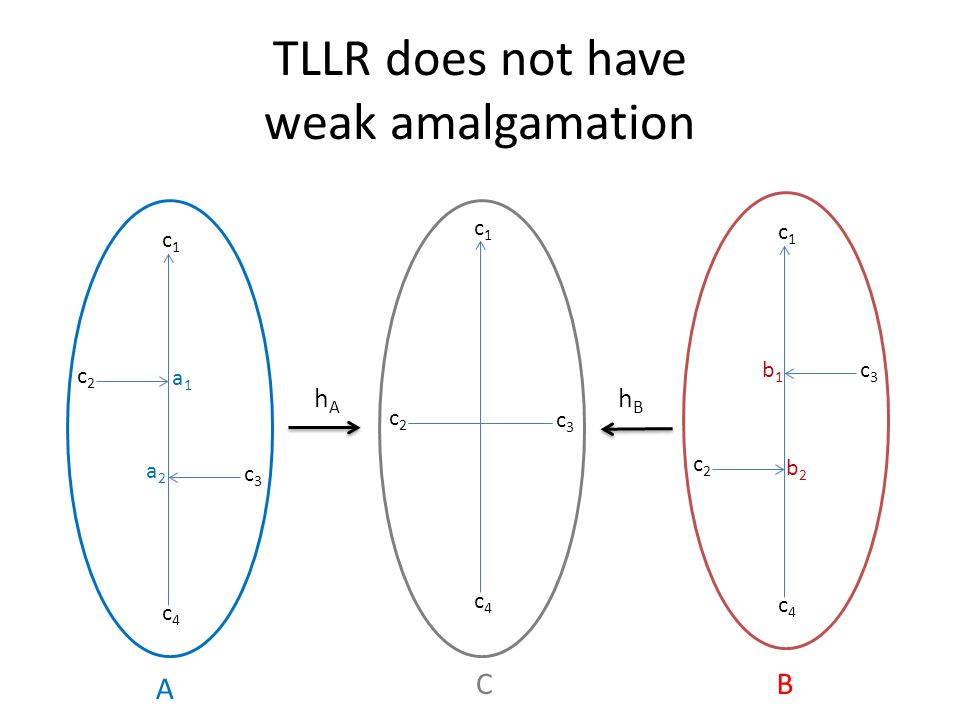 TLLR does not have weak amalgamation

$c_1$

$c_2$ $a_1$

$a_2$ $c_3$

$c_4$

A

$h_A$

$c_1$

$c_2$ $c_3$

$c_4$

C

$h_B$

$c_1$

$b_1$ $c_3$

$c_2$ $b_2$

$c_4$

B